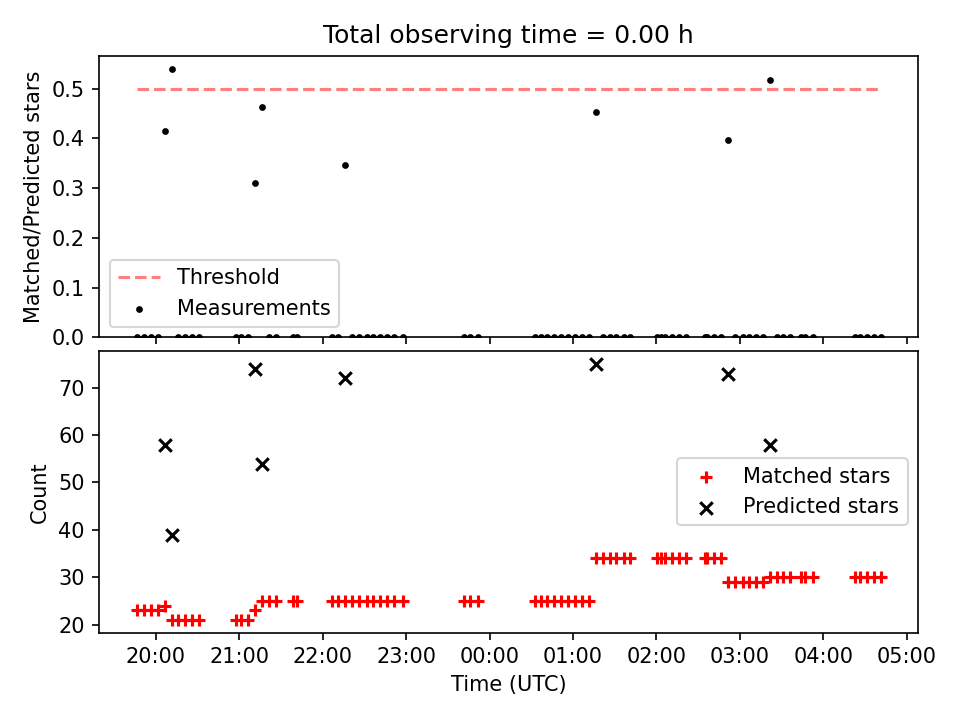 Total observing time = 0.00 h

Matched/Predicted stars

0.5
0.4
0.3
0.2
0.1
0.0

Threshold
Measurements

Count

70
60
50
40
30
20

Matched stars
Predicted stars

20:00 21:00 22:00 23:00 00:00 01:00 02:00 03:00 04:00 05:00

Time (UTC)